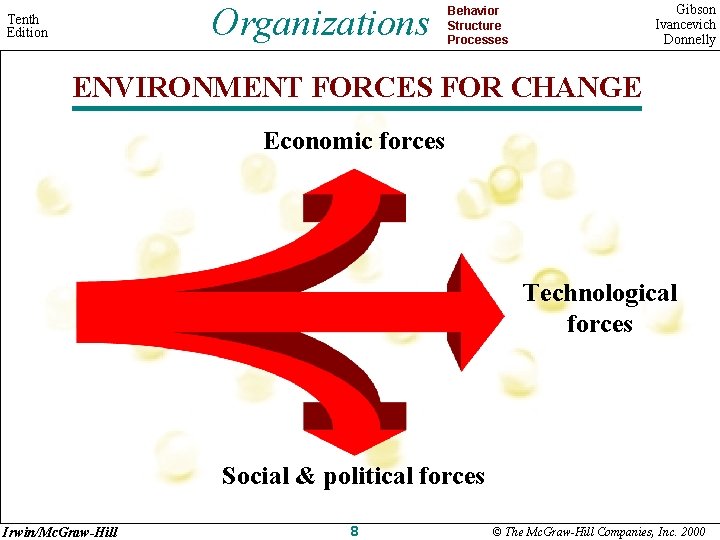 Tenth Edition

Organizations

Behavior
Structure
Processes

Gibson
Ivancevich
Donnelly

ENVIRONMENT FORCES FOR CHANGE

Economic forces

Technological forces

Social & political forces

Irwin/McGraw-Hill

8

© The McGraw-Hill Companies, Inc. 2000